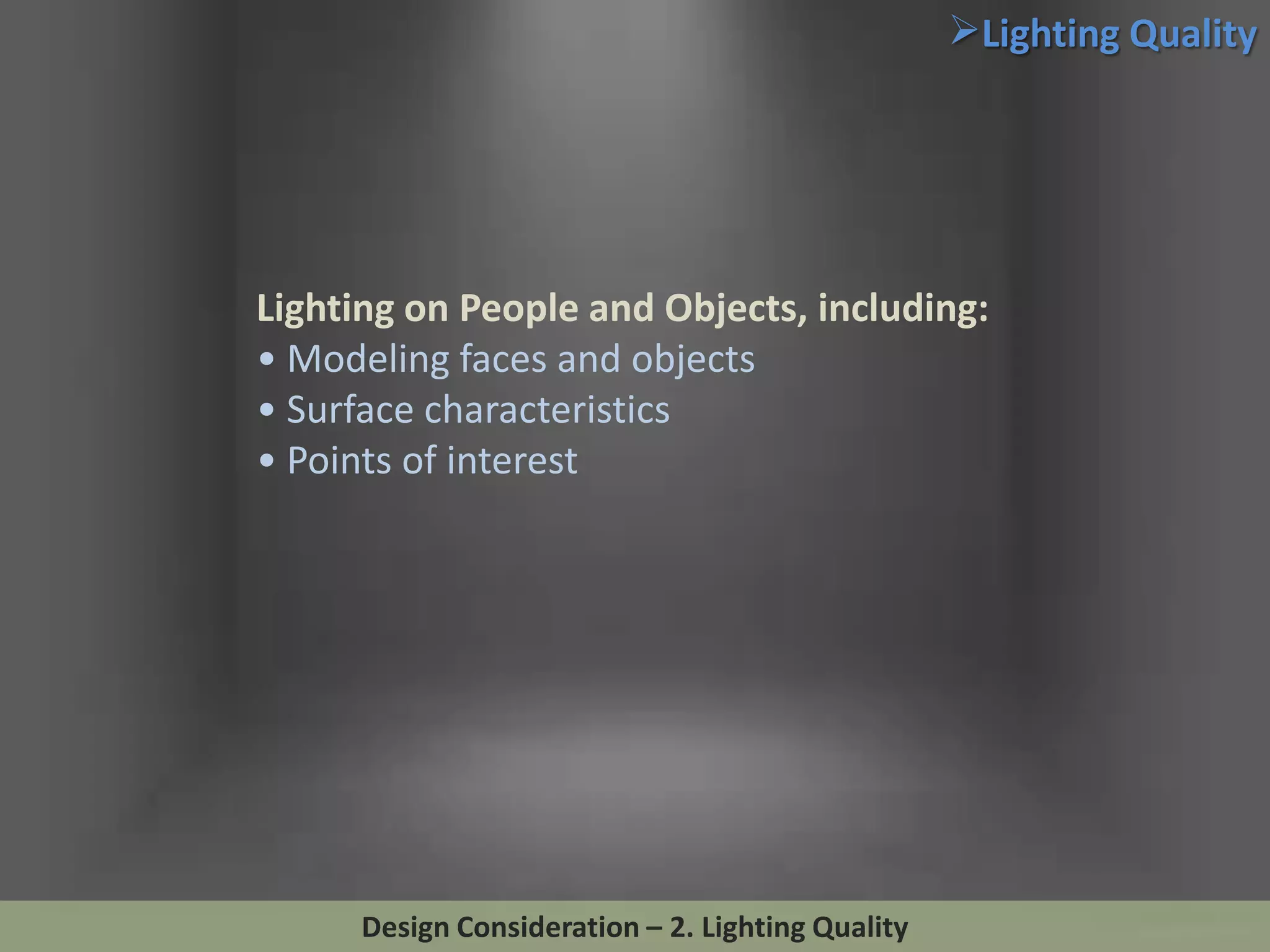 ➢Lighting Quality

Lighting on People and Objects, including:
• Modeling faces and objects
• Surface characteristics
• Points of interest

Design Consideration – 2. Lighting Quality